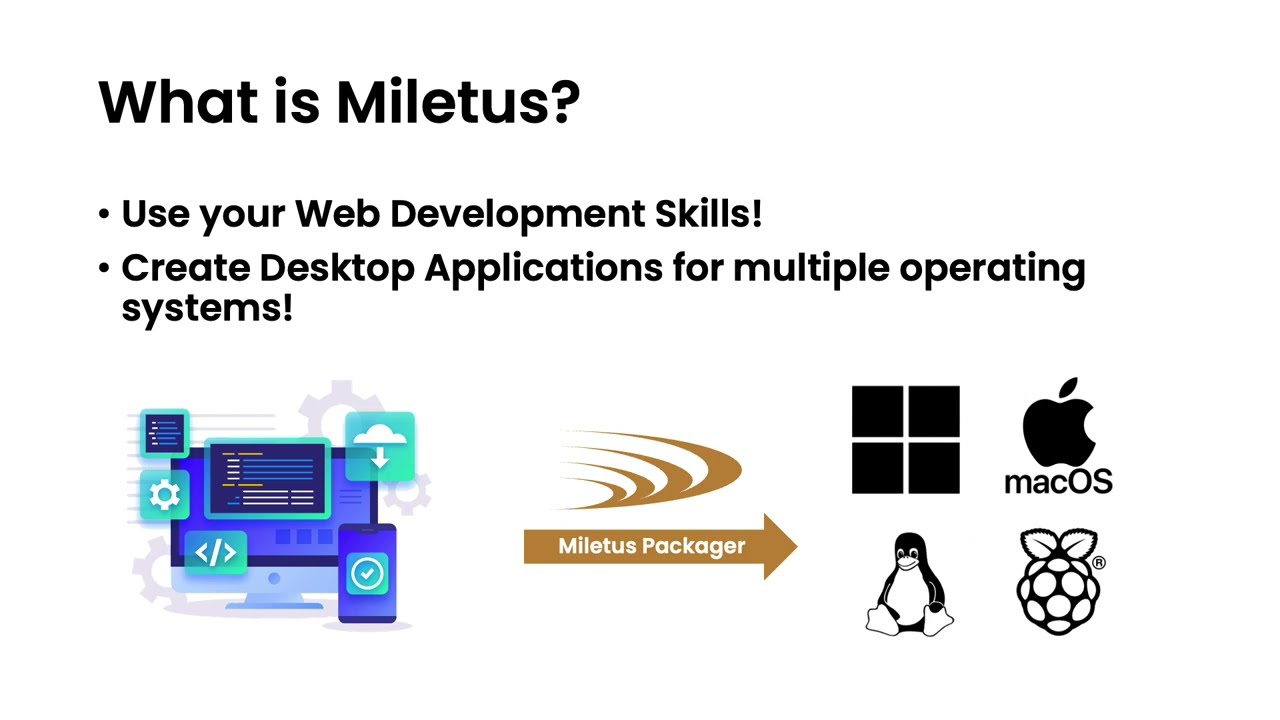 What is Miletus?

• Use your Web Development Skills!
• Create Desktop Applications for multiple operating systems!

</>

Miletus Packager

macOS

®